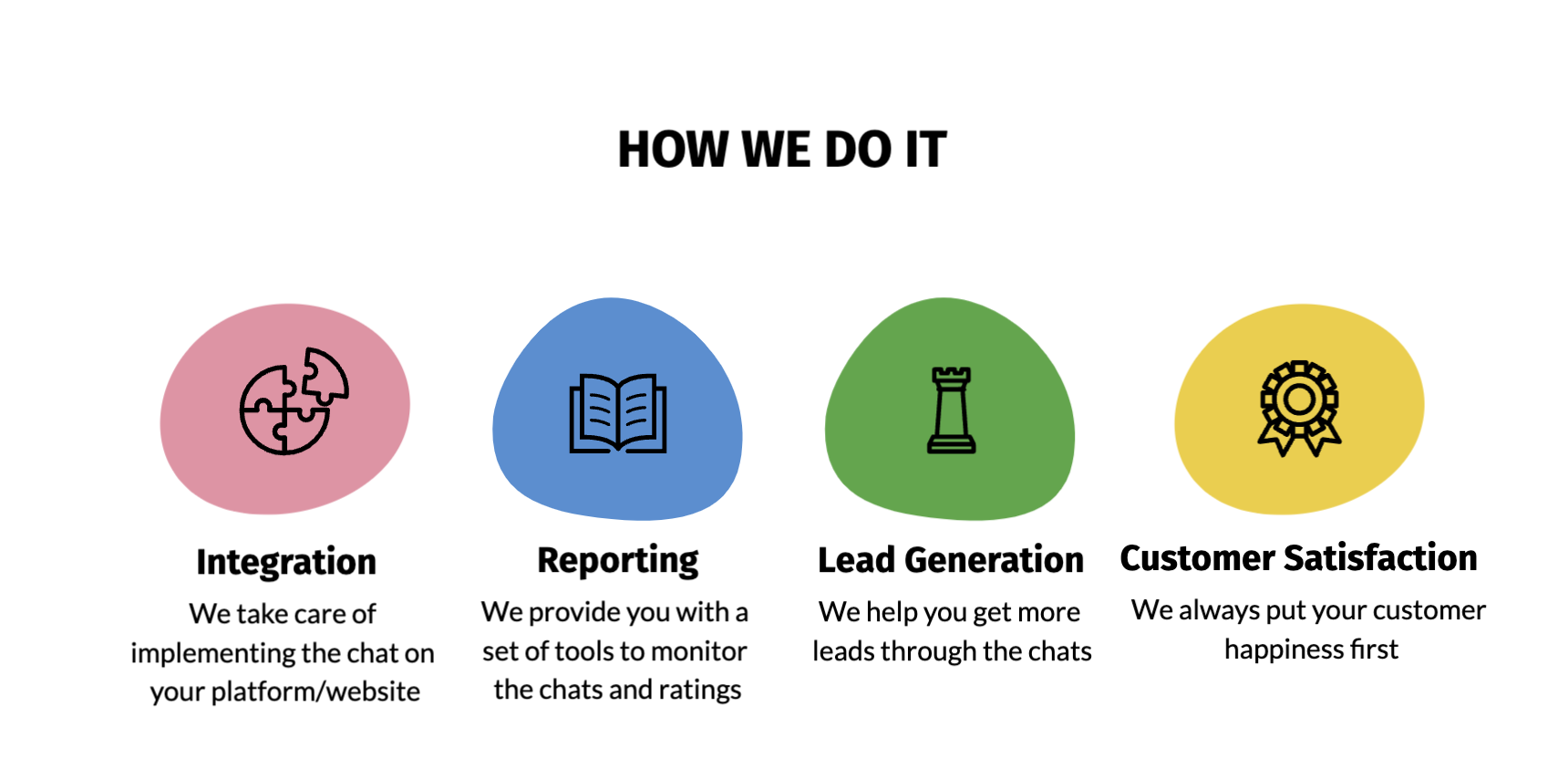 HOW WE DO IT

Integration

We take care of implementing the chat on your platform/website

Reporting

We provide you with a set of tools to monitor the chats and ratings

Lead Generation

We help you get more leads through the chats

Customer Satisfaction

We always put your customer happiness first